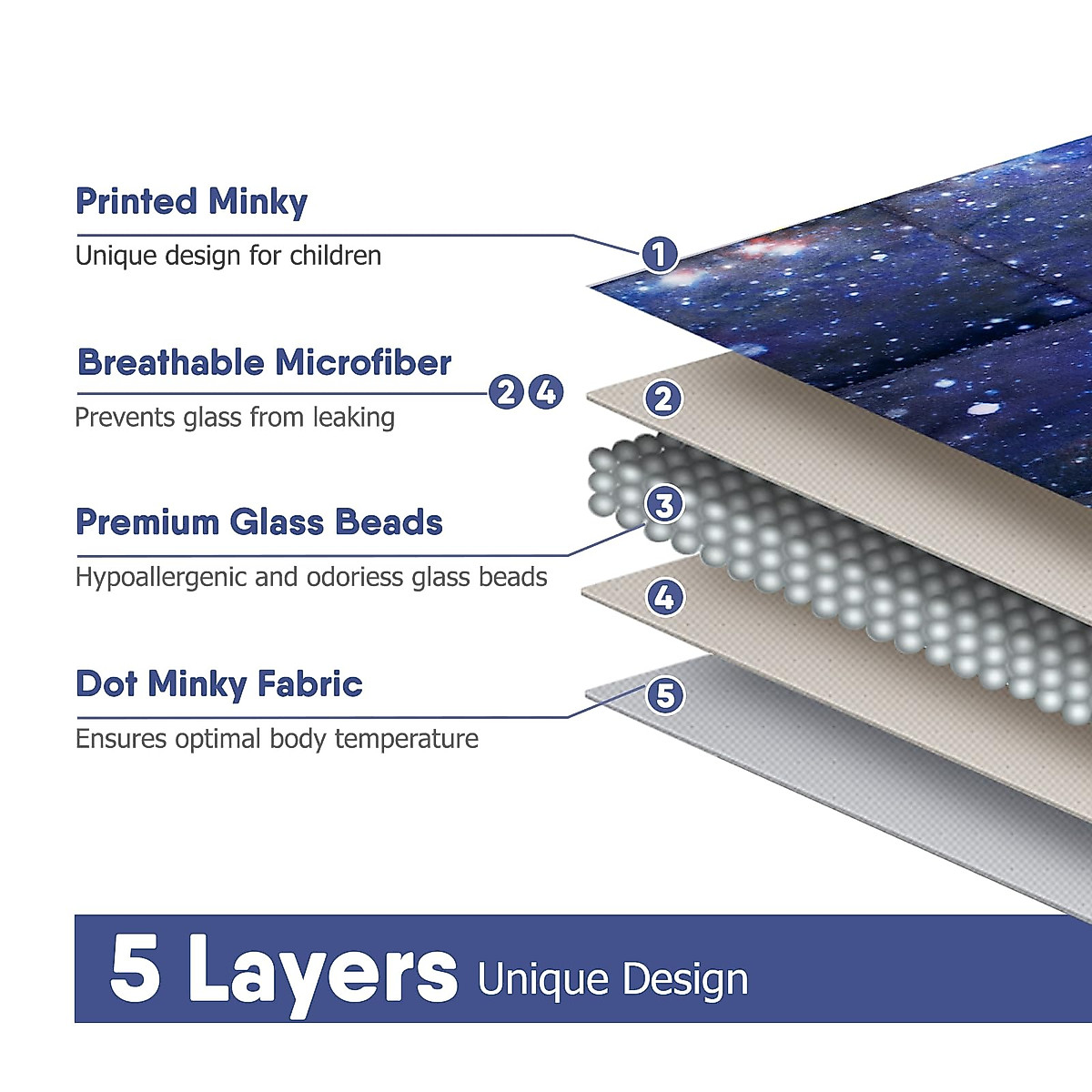 Printed Minky
Unique design for children

1

Breathable Microfiber
Prevents glass from leaking

2 4

2

Premium Glass Beads
Hypoallergenic and odoriess glass beads

3

4

Dot Minky Fabric
Ensures optimal body temperature

5

5 Layers Unique Design